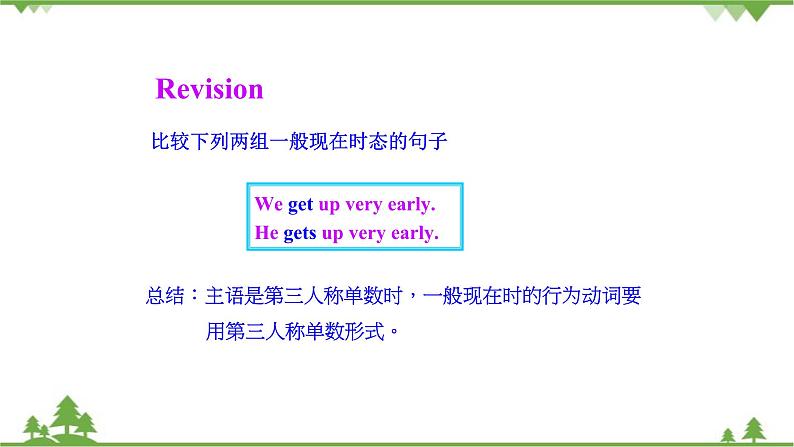 Revision

比较下列两组一般现在时态的句子

We get up very early.
He gets up very early.

总结：主语是第三人称单数时，一般现在时的行为动词要用第三人称单数形式。